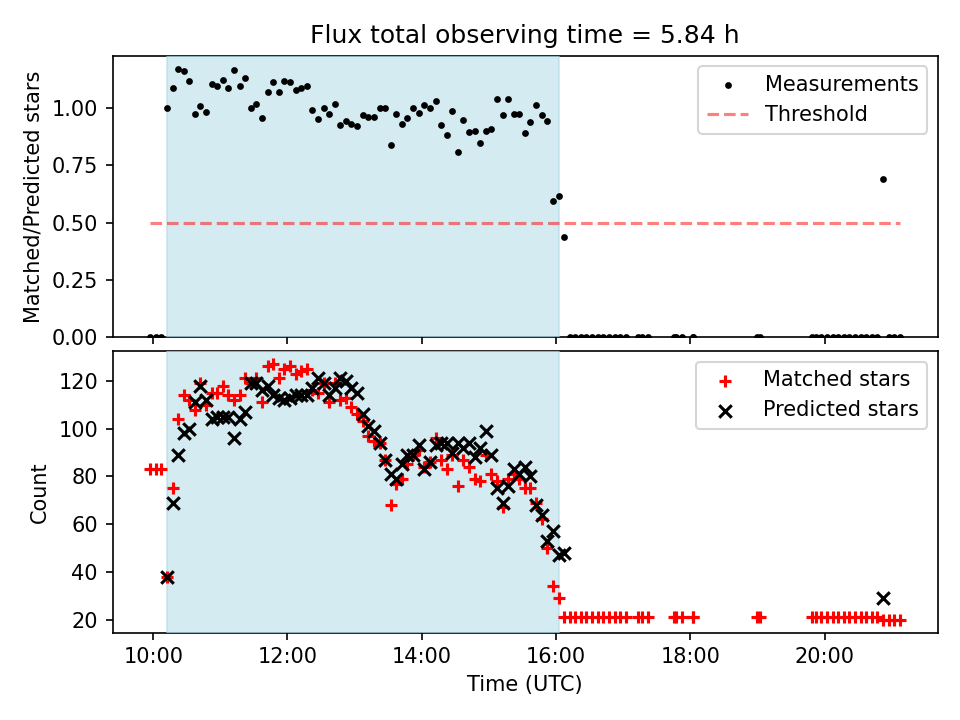 Flux total observing time = 5.84 h

Matched/Predicted stars

1.00
0.75
0.50
0.25
0.00

Measurements
Threshold

Count

120
100
80
60
40
20

Matched stars
Predicted stars

10:00
12:00
14:00
16:00
18:00
20:00

Time (UTC)